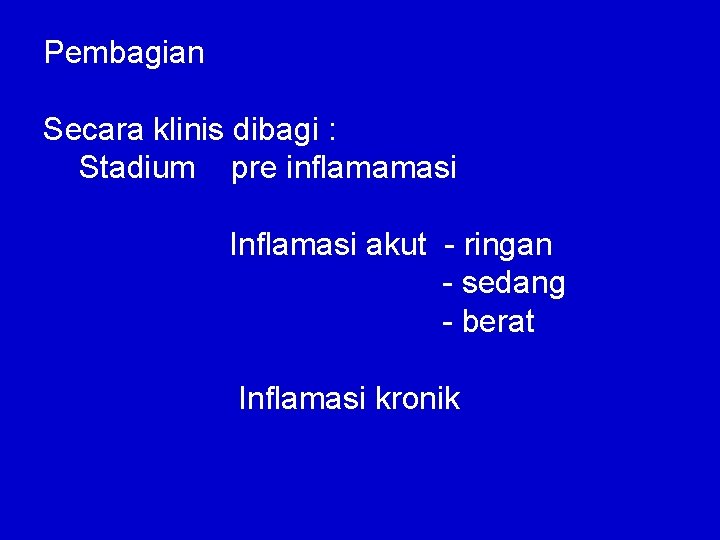 Pembagian

Secara klinis dibagi :
Stadium pre inflamamasi

Inflamasi akut - ringan
- sedang
- berat

Inflamasi kronik